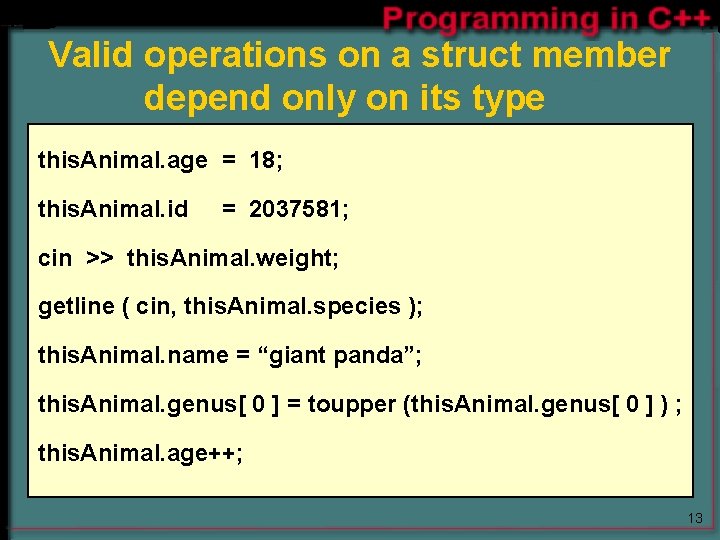 Programming in C++

Valid operations on a struct member depend only on its type

thisAnimal.age = 18;

thisAnimal.id = 2037581;

cin >> thisAnimal.weight;

getline ( cin, thisAnimal.species );

thisAnimal.name = “giant panda”;

thisAnimal.genus[ 0 ] = toupper (thisAnimal.genus[ 0 ] ) ;

thisAnimal.age++;

13